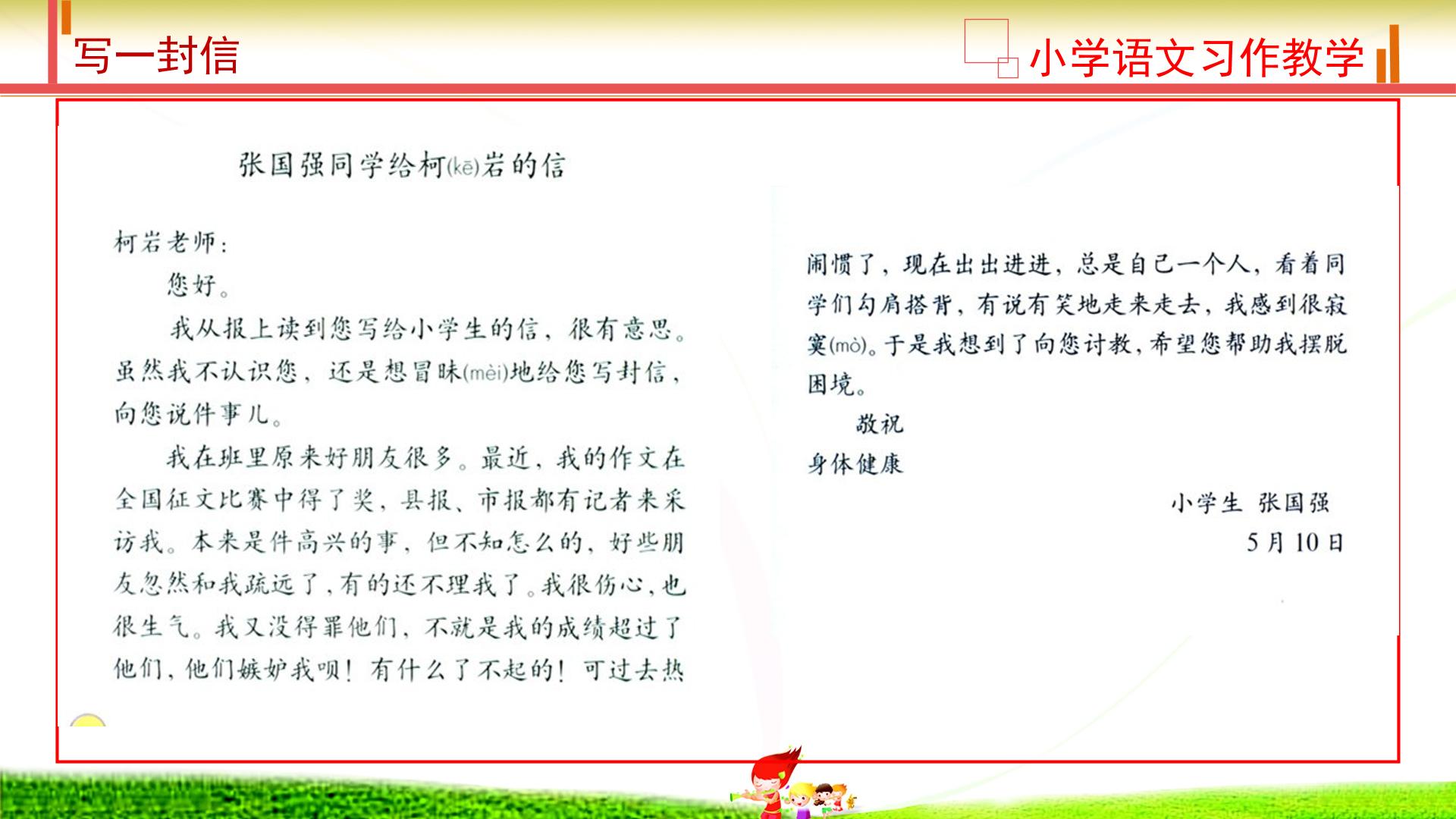 写一封信

小学语文习作教学

张国强同学给柯(kē)岩的信

柯岩老师：

您好。

我从报上读到您写给小学生的信，很有意思。虽然我不认识您，还是想冒昧(mèi)地给您写封信，向您说件事儿。

我在班里原来好朋友很多。最近，我的作文在全国征文比赛中得了奖，县报、市报都有记者来采访我。本来是件高兴的事，但不知怎么的，好些朋友忽然和我疏远了，有的还不理我了。我很伤心，也很生气。我又没得罪他们，不就是我的成绩超过了他们，他们嫉妒我呗！有什么了不起的！可过去热闹惯了，现在出出进进，总是自己一个人，看着同学们勾肩搭背，有说有笑地走来走去，我感到很寂寞(mò)。于是我想到了向您讨教，希望您帮助我摆脱困境。

敬祝

身体健康

小学生 张国强

5月10日